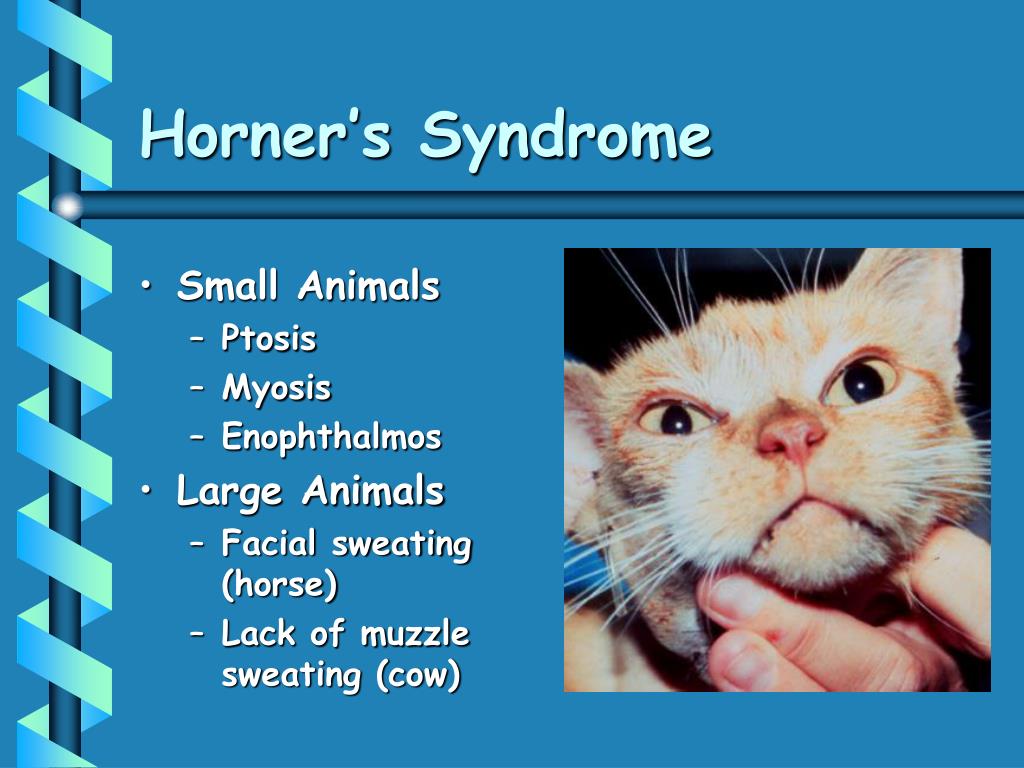 Horner's Syndrome

• Small Animals
  – Ptosis
  – Myosis
  – Enophthalmos
• Large Animals
  – Facial sweating (horse)
  – Lack of muzzle sweating (cow)